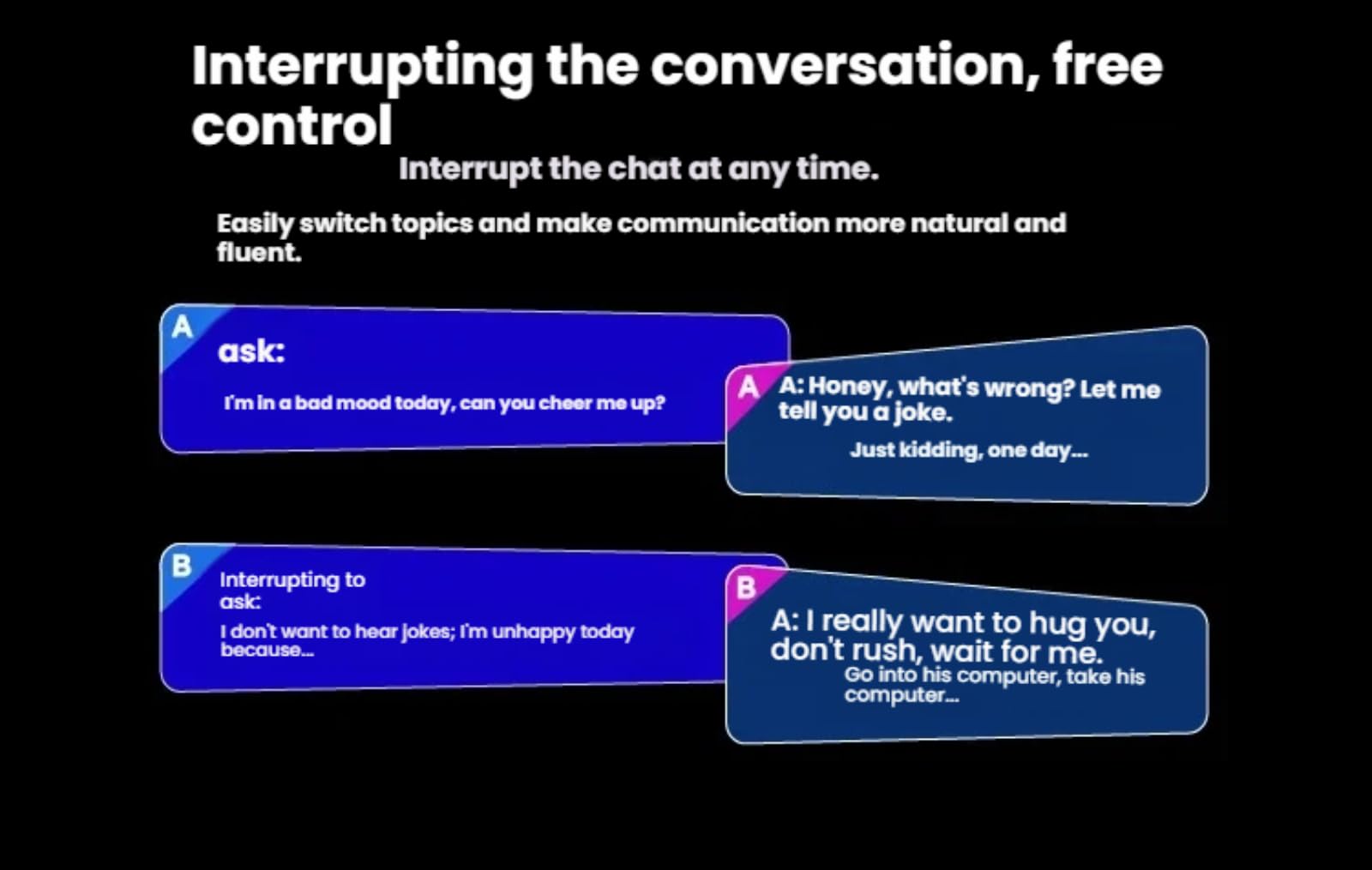 Interrupting the conversation, free control

Interrupt the chat at any time.

Easily switch topics and make communication more natural and fluent.

A
ask:
I'm in a bad mood today, can you cheer me up?

A
A: Honey, what's wrong? Let me tell you a joke.
Just kidding, one day...

B
Interrupting to ask:
I don't want to hear jokes; I'm unhappy today because...

B
A: I really want to hug you, don't rush, wait for me.
Go into his computer, take his computer...